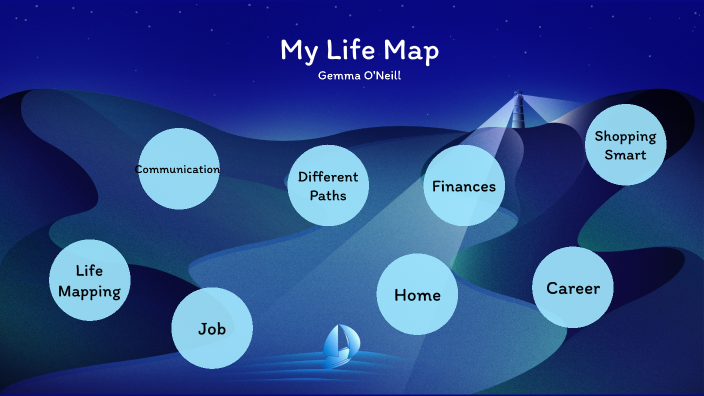 My Life Map
Gemma O'Neill

Communication

Different Paths

Finances

Shopping Smart

Life Mapping

Job

Home

Career